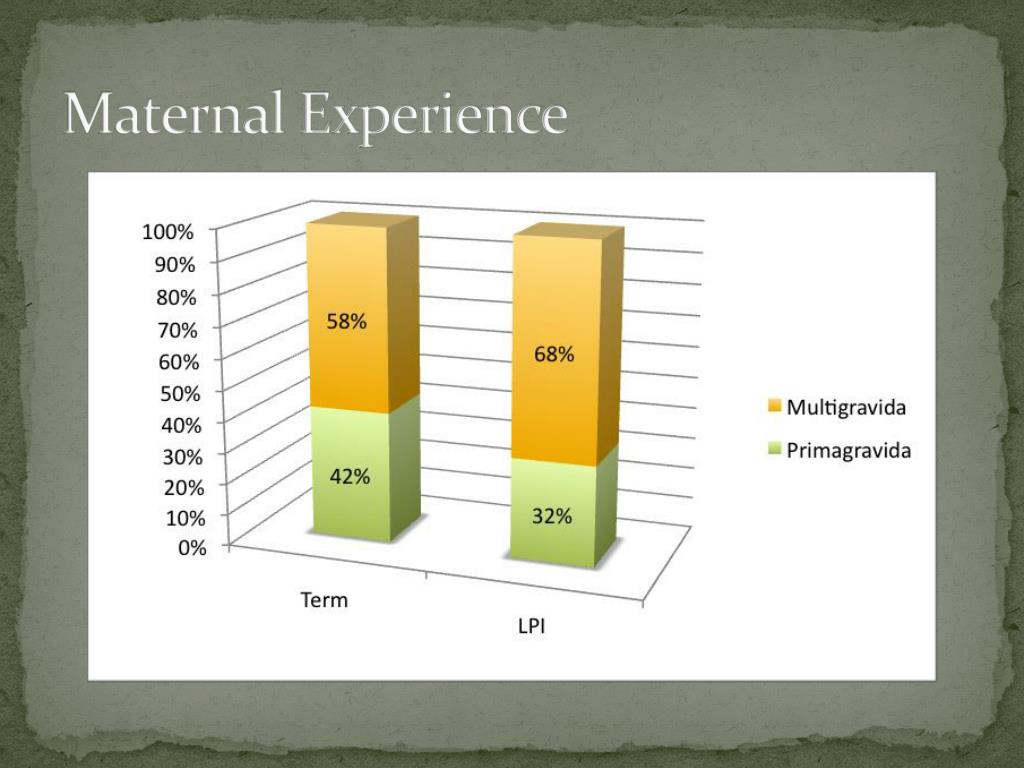 Maternal Experience

100%
90%
80%
70%
60%
50%
40%
30%
20%
10%
0%

58%
42%
68%
32%

Term
LPI

Multigravida
Primagravida